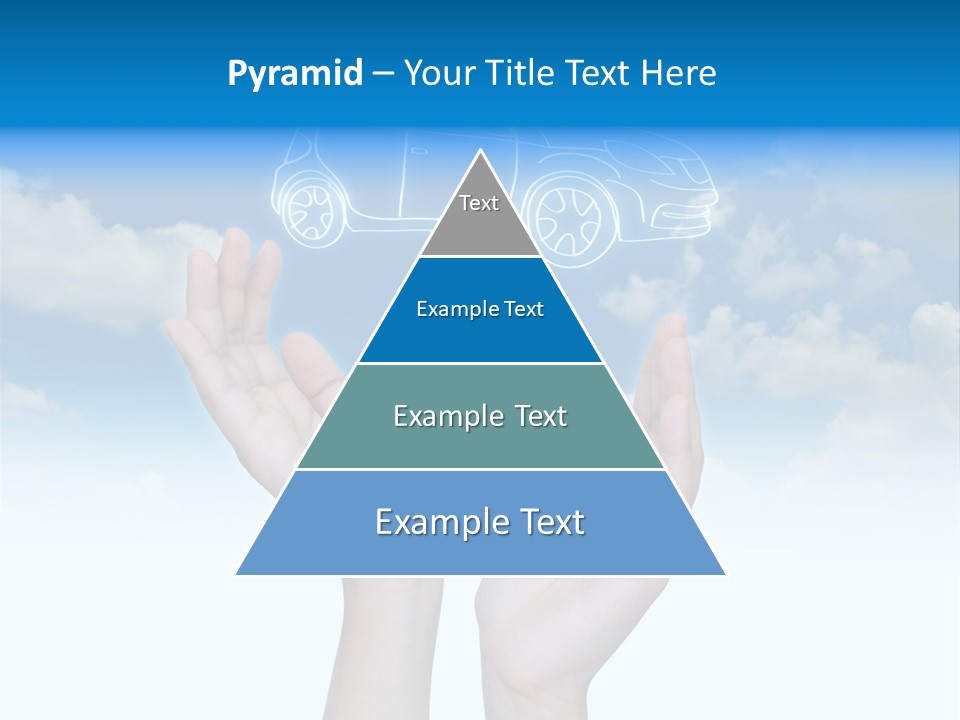 Pyramid – Your Title Text Here

Text

Example Text

Example Text

Example Text